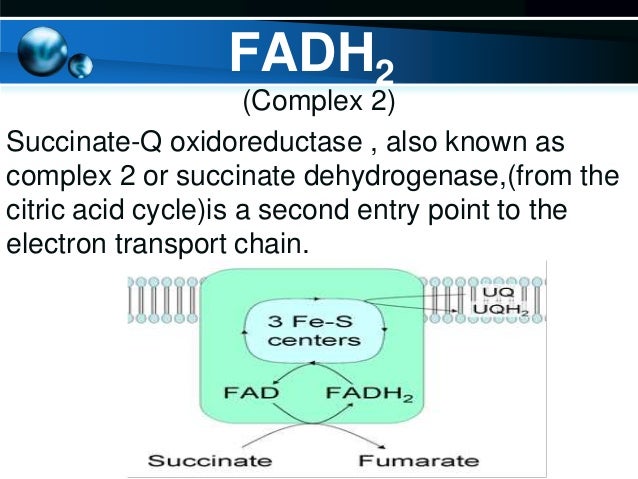 $FADH_2$
(Complex 2)

Succinate-Q oxidoreductase , also known as complex 2 or succinate dehydrogenase,(from the citric acid cycle)is a second entry point to the electron transport chain.

UQ
$UQH_2$
3 Fe-S centers
FAD
$FADH_2$
Succinate
Fumarate